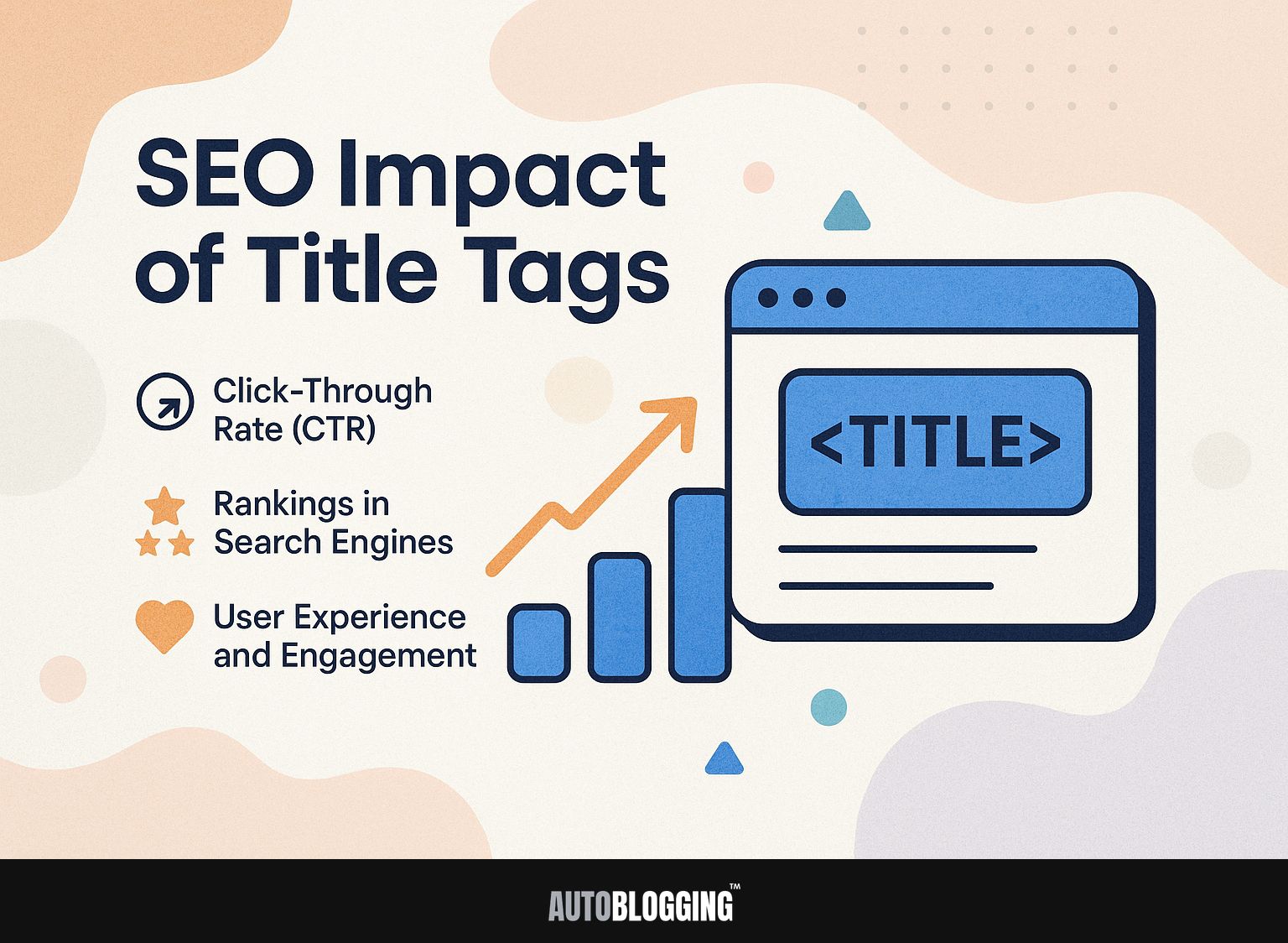 SEO Impact of Title Tags

Click-Through Rate (CTR)

Rankings in Search Engines

User Experience and Engagement

<TITLE>

AUTOBLOGGING™